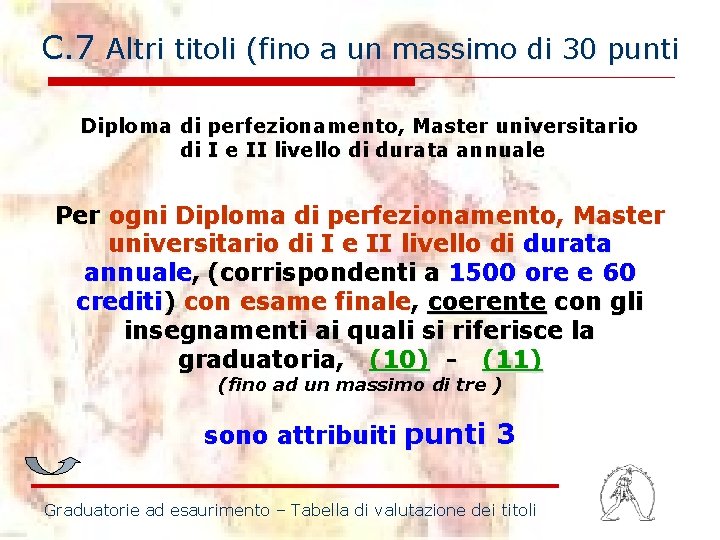 C.7 Altri titoli (fino a un massimo di 30 punti

Diploma di perfezionamento, Master universitario di I e II livello di durata annuale

Per ogni Diploma di perfezionamento, Master universitario di I e II livello di durata annuale, (corrispondenti a 1500 ore e 60 crediti) con esame finale, coerente con gli insegnamenti ai quali si riferisce la graduatoria, (10) - (11)
(fino ad un massimo di tre )

sono attribuiti punti 3

Graduatorie ad esaurimento – Tabella di valutazione dei titoli